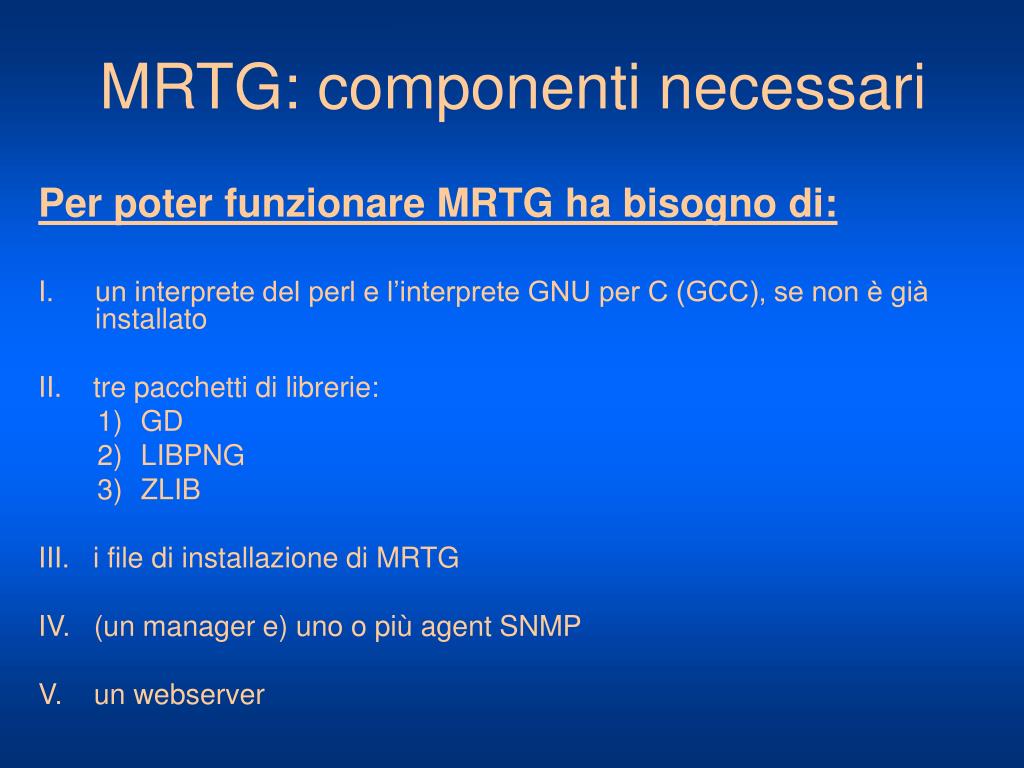 MRTG: componenti necessari

Per poter funzionare MRTG ha bisogno di:

I. un interprete del perl e l’interprete GNU per C (GCC), se non è già installato

II. tre pacchetti di librerie:
1) GD
2) LIBPNG
3) ZLIB

III. i file di installazione di MRTG

IV. (un manager e) uno o più agent SNMP

V. un webserver